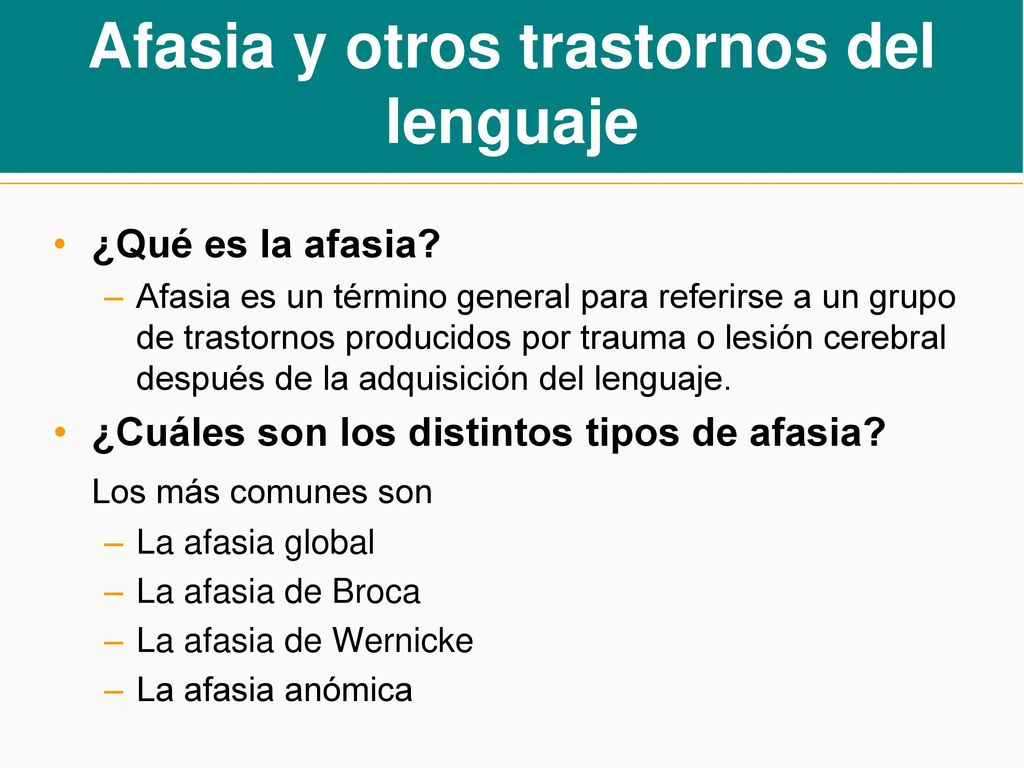 Afasia y otros trastornos del lenguaje

• ¿Qué es la afasia?
– Afasia es un término general para referirse a un grupo de trastornos producidos por trauma o lesión cerebral después de la adquisición del lenguaje.

• ¿Cuáles son los distintos tipos de afasia?
Los más comunes son
– La afasia global
– La afasia de Broca
– La afasia de Wernicke
– La afasia anómica